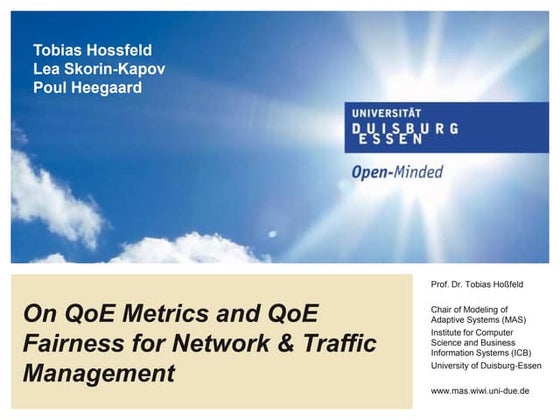 Tobias Hossfeld
Lea Skorin-Kapov
Poul Heegaard

UNIVERSITÄT
DUISBURG
ESSEN

Open-Minded

On QoE Metrics and QoE Fairness for Network & Traffic Management

Prof. Dr. Tobias Hoßfeld

Chair of Modeling of Adaptive Systems (MAS)
Institute for Computer Science and Business Information Systems (ICB)
University of Duisburg-Essen

www.mas.wiwi.uni-due.de